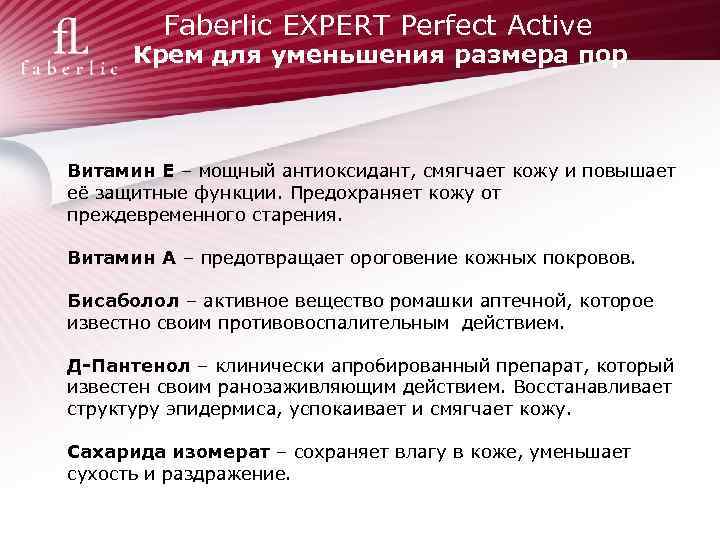 fL
faberlic

Faberlic EXPERT Perfect Active
Крем для уменьшения размера пор

Витамин Е – мощный антиоксидант, смягчает кожу и повышает её защитные функции. Предохраняет кожу от преждевременного старения.

Витамин А – предотвращает ороговение кожных покровов.

Бисаболол – активное вещество ромашки аптечной, которое известно своим противовоспалительным действием.

Д-Пантенол – клинически апробированный препарат, который известен своим ранозаживляющим действием. Восстанавливает структуру эпидермиса, успокаивает и смягчает кожу.

Сахарида изомерат – сохраняет влагу в коже, уменьшает сухость и раздражение.